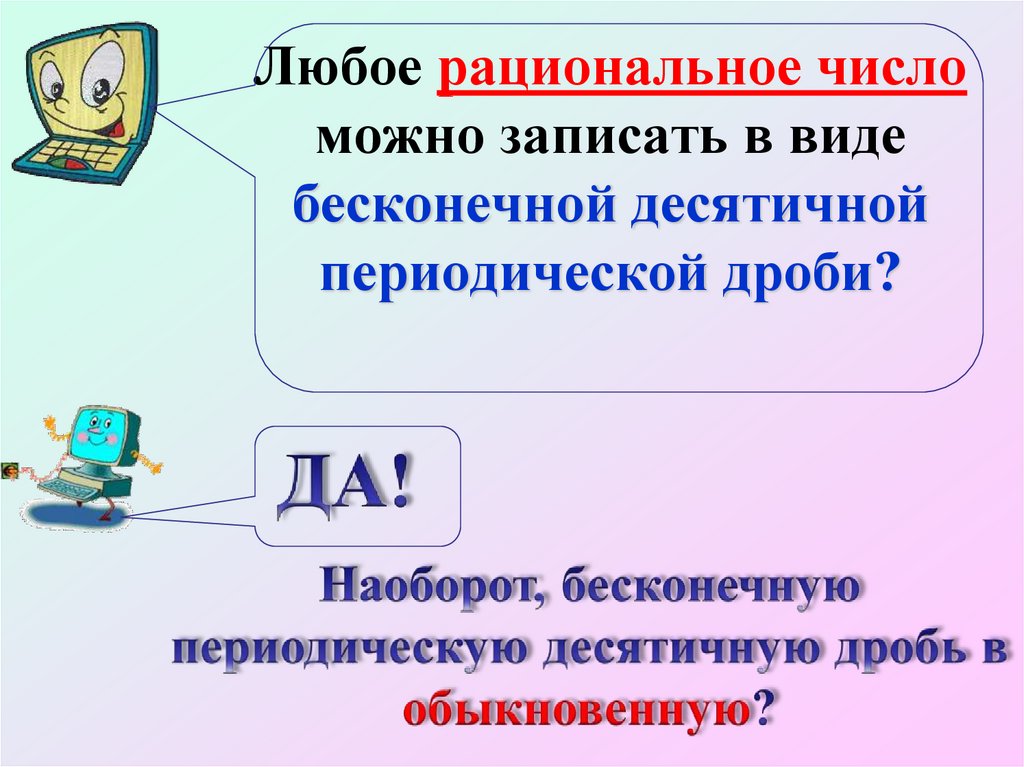 Любое рациональное число можно записать в виде бесконечной десятичной периодической дроби?

ДА!

Наоборот, бесконечную периодическую десятичную дробь в обыкновенную?